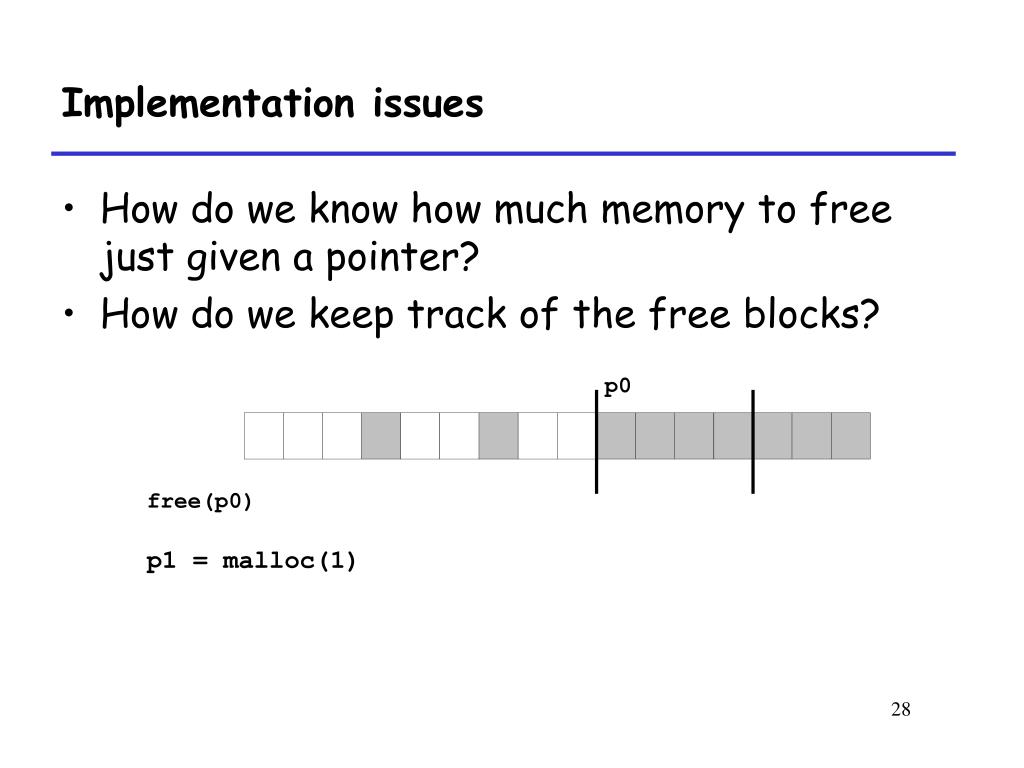 Implementation issues

• How do we know how much memory to free just given a pointer?
• How do we keep track of the free blocks?

p0

free(p0)

p1 = malloc(1)

28